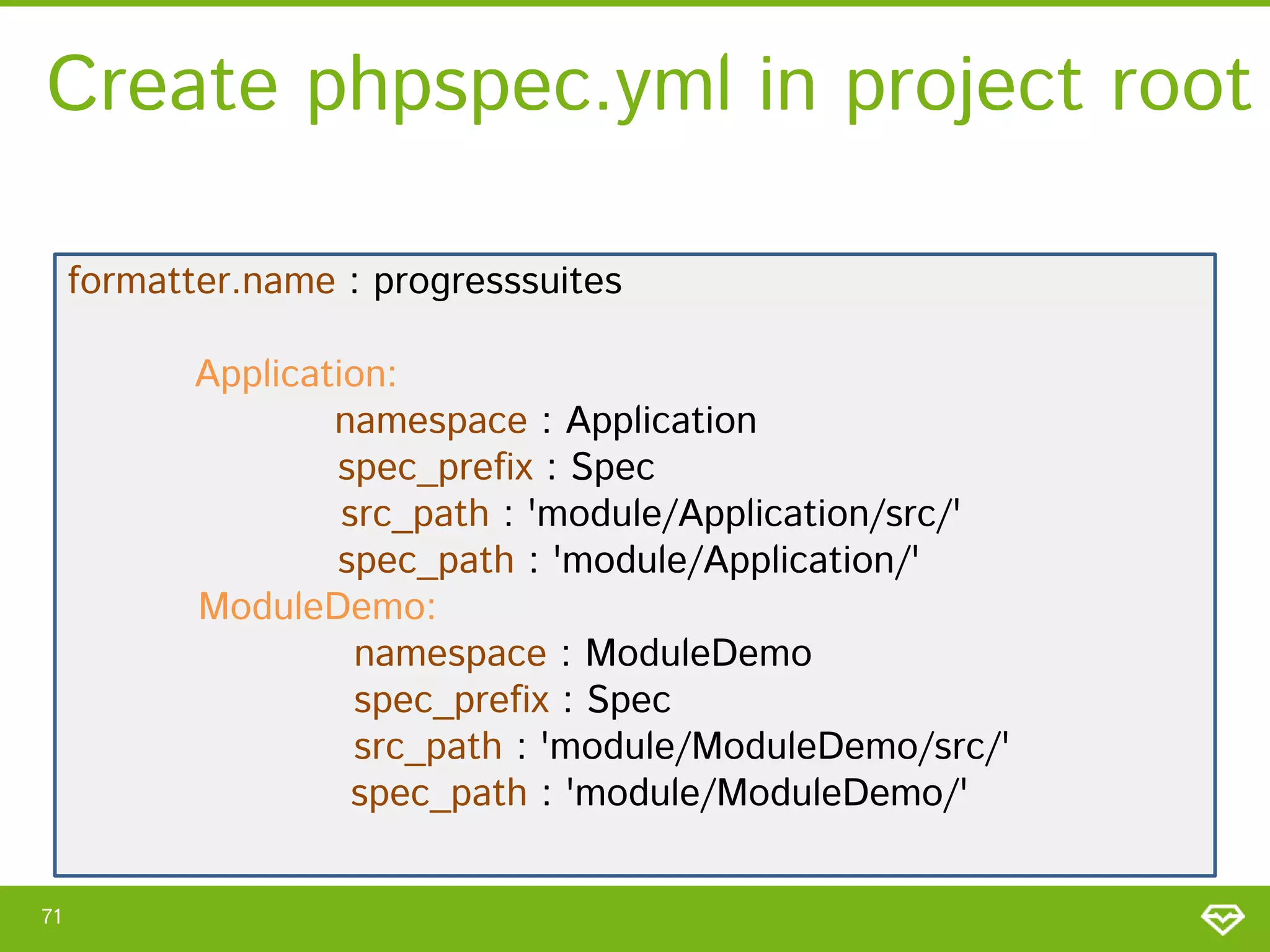 Create phpspec.yml in project root

formatter.name : progresssuites

Application:
namespace : Application
spec_prefix : Spec
src_path : 'module/Application/src/'
spec_path : 'module/Application/'
ModuleDemo:
namespace : ModuleDemo
spec_prefix : Spec
src_path : 'module/ModuleDemo/src/'
spec_path : 'module/ModuleDemo/'

71